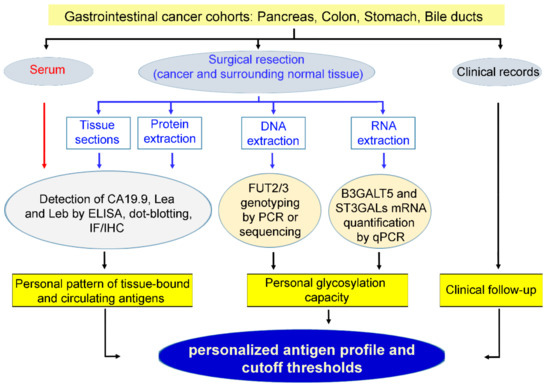 Gastrointestinal cancer cohorts: Pancreas, Colon, Stomach, Bile ducts

Serum

Surgical resection (cancer and surrounding normal tissue)

Clinical records

Tissue sections

Protein extraction

DNA extraction

RNA extraction

Detection of CA19.9, Lea and Leb by ELISA, dot-blotting, IF/IHC

FUT2/3 genotyping by PCR or sequencing

B3GALT5 and ST3GALs mRNA quantification by qPCR

Personal pattern of tissue-bound and circulating antigens

Personal glycosylation capacity

Clinical follow-up

personalized antigen profile and cutoff thresholds